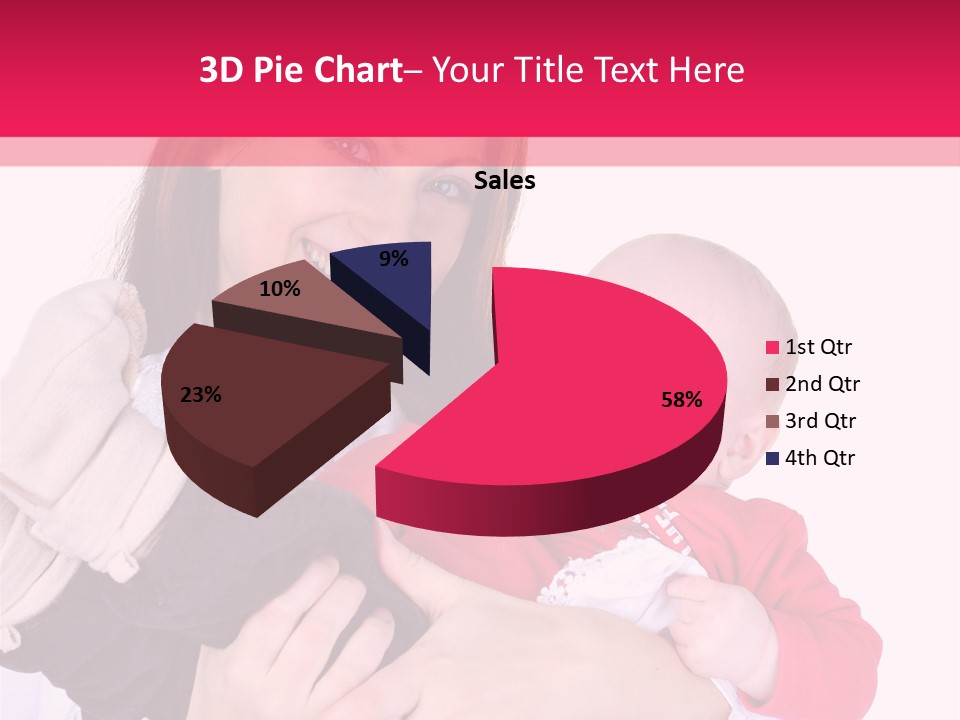 3D Pie Chart– Your Title Text Here

Sales

9%

10%

23%

58%

1st Qtr
2nd Qtr
3rd Qtr
4th Qtr